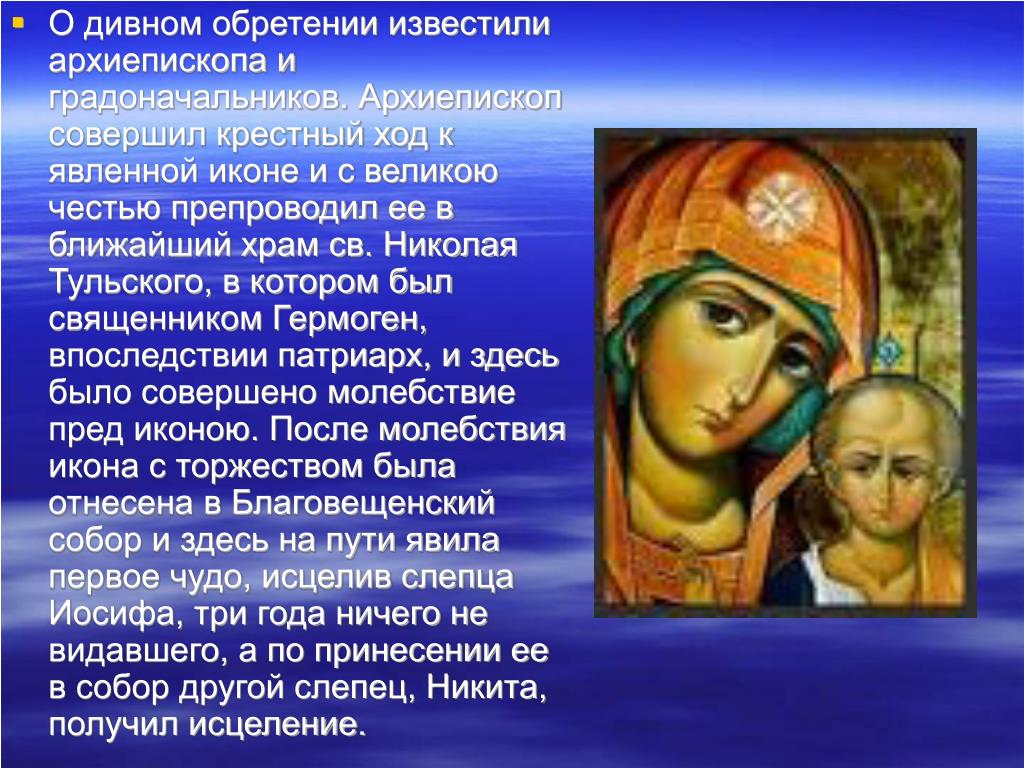 О дивном обретении известили архиепископа и градоначальников. Архиепископ совершил крестный ход к явленной иконе и с великою честью препроводил ее в ближайший храм св. Николая Тульского, в котором был священником Гермоген, впоследствии патриарх, и здесь было совершено молебствие пред иконою. После молебствия икона с торжеством была отнесена в Благовещенский собор и здесь на пути явила первое чудо, исцелив слепца Иосифа, три года ничего не видавшего, а по принесении ее в собор другой слепец, Никита, получил исцеление.